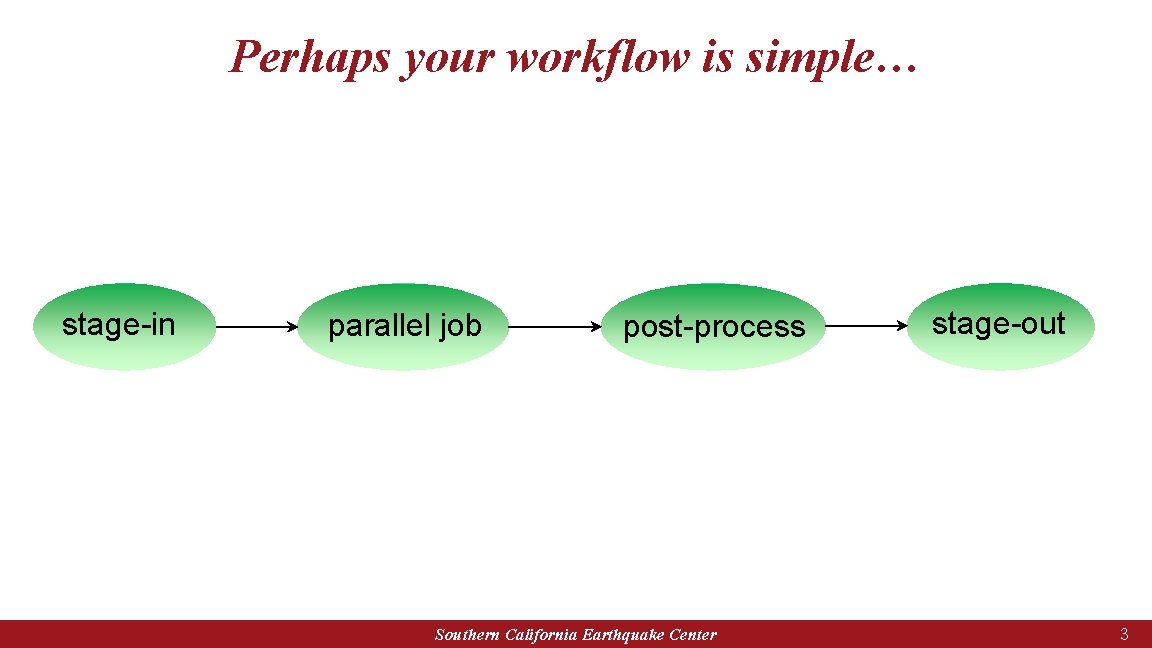 Perhaps your workflow is simple…

stage-in

parallel job

post-process

stage-out

Southern California Earthquake Center

3